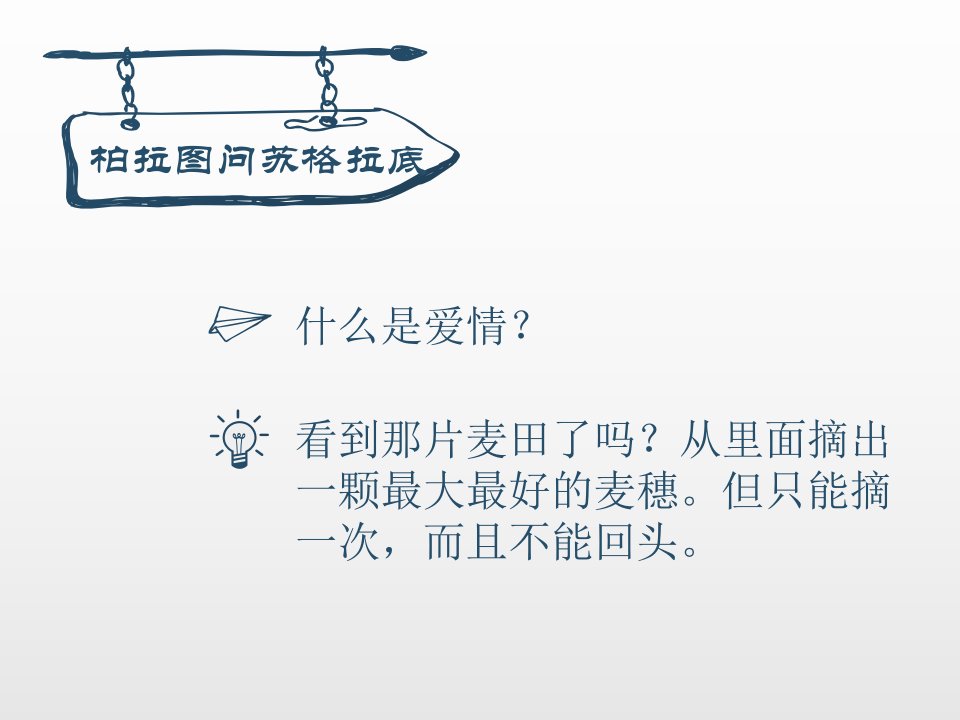 柏拉图问苏格拉底

什么是爱情？

看到那片麦田了吗？从里面摘出一颗最大最好的麦穗。但只能摘一次，而且不能回头。